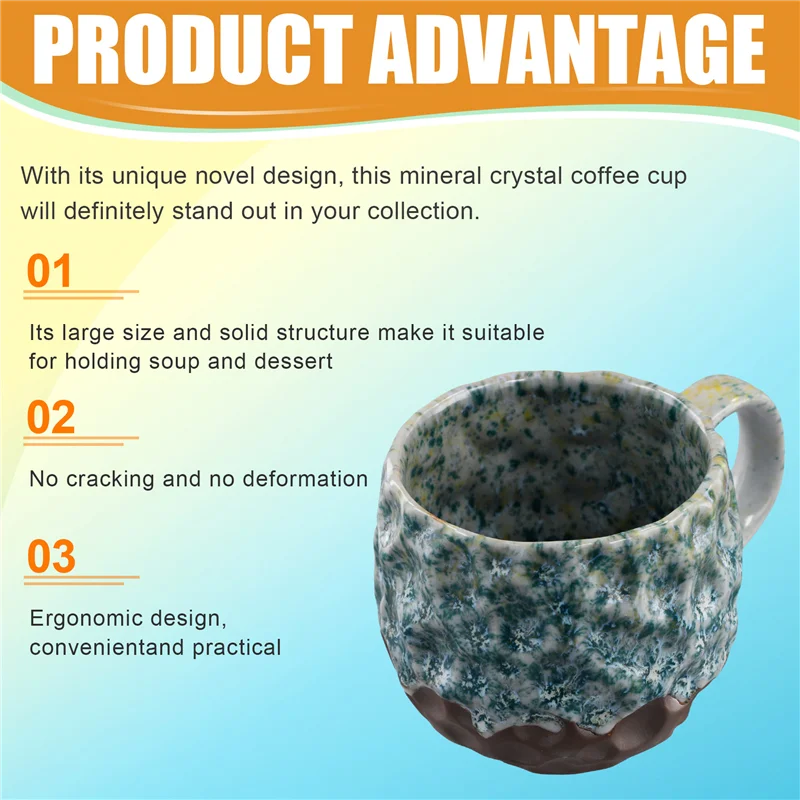 PRODUCT ADVANTAGE

With its unique novel design, this mineral crystal coffee cup will definitely stand out in your collection.

01

Its large size and solid structure make it suitable for holding soup and dessert

02

No cracking and no deformation

03

Ergonomic design, convenientand practical